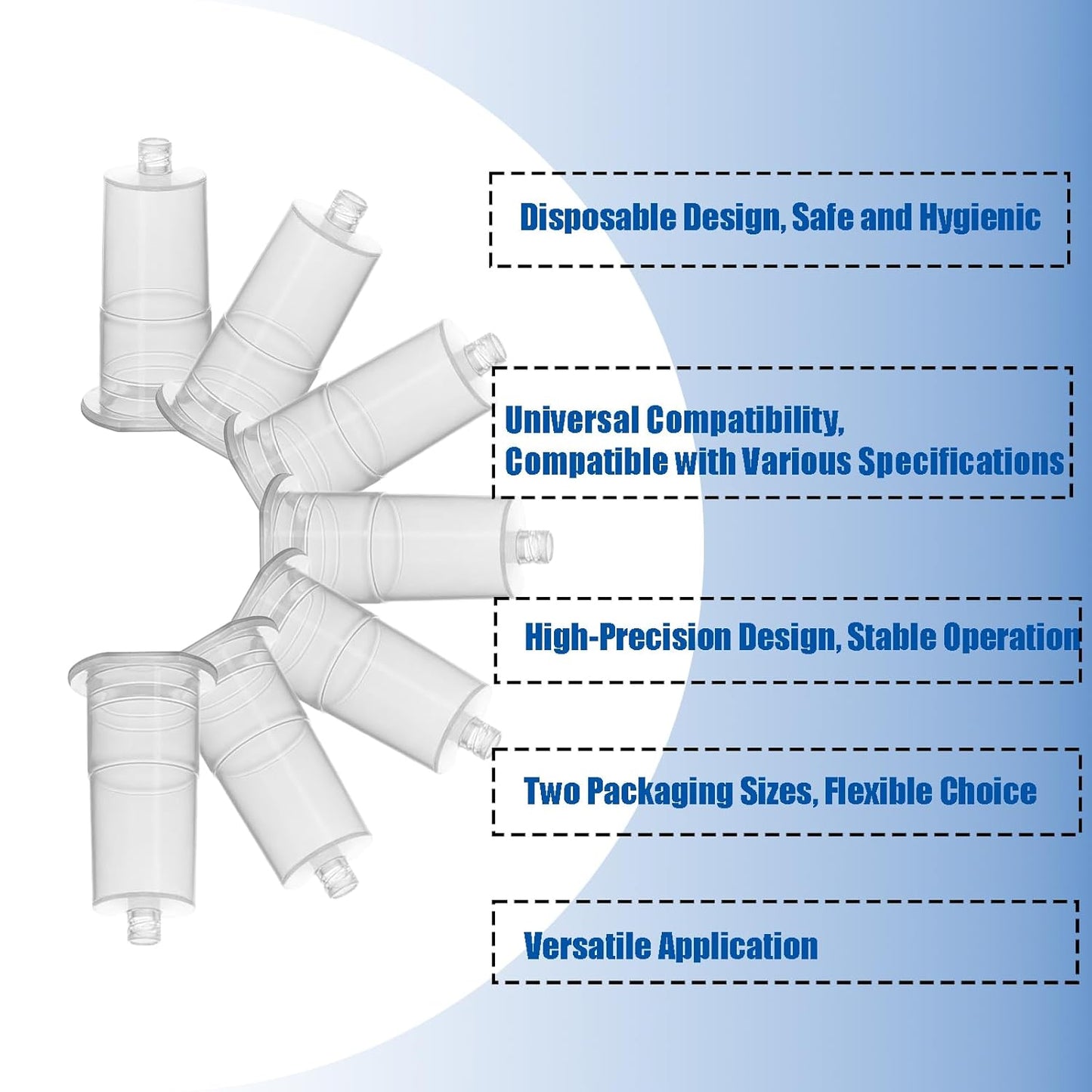 Disposable Design, Safe and Hygienic

Universal Compatibility,
Compatible with Various Specifications

High-Precision Design, Stable Operation

Two Packaging Sizes, Flexible Choice

Versatile Application